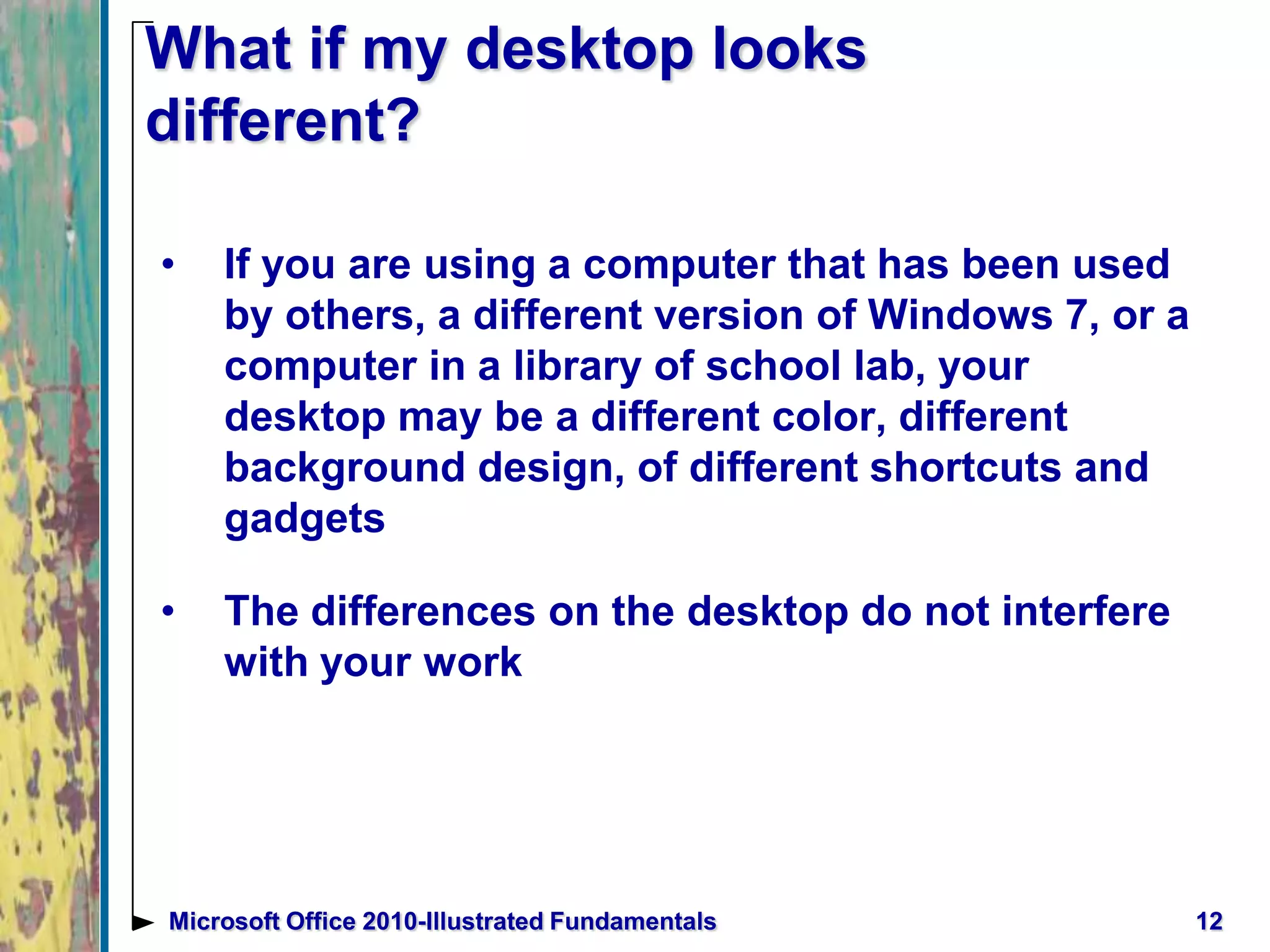 What if my desktop looks different?

• If you are using a computer that has been used by others, a different version of Windows 7, or a computer in a library of school lab, your desktop may be a different color, different background design, of different shortcuts and gadgets

• The differences on the desktop do not interfere with your work

Microsoft Office 2010-Illustrated Fundamentals

12